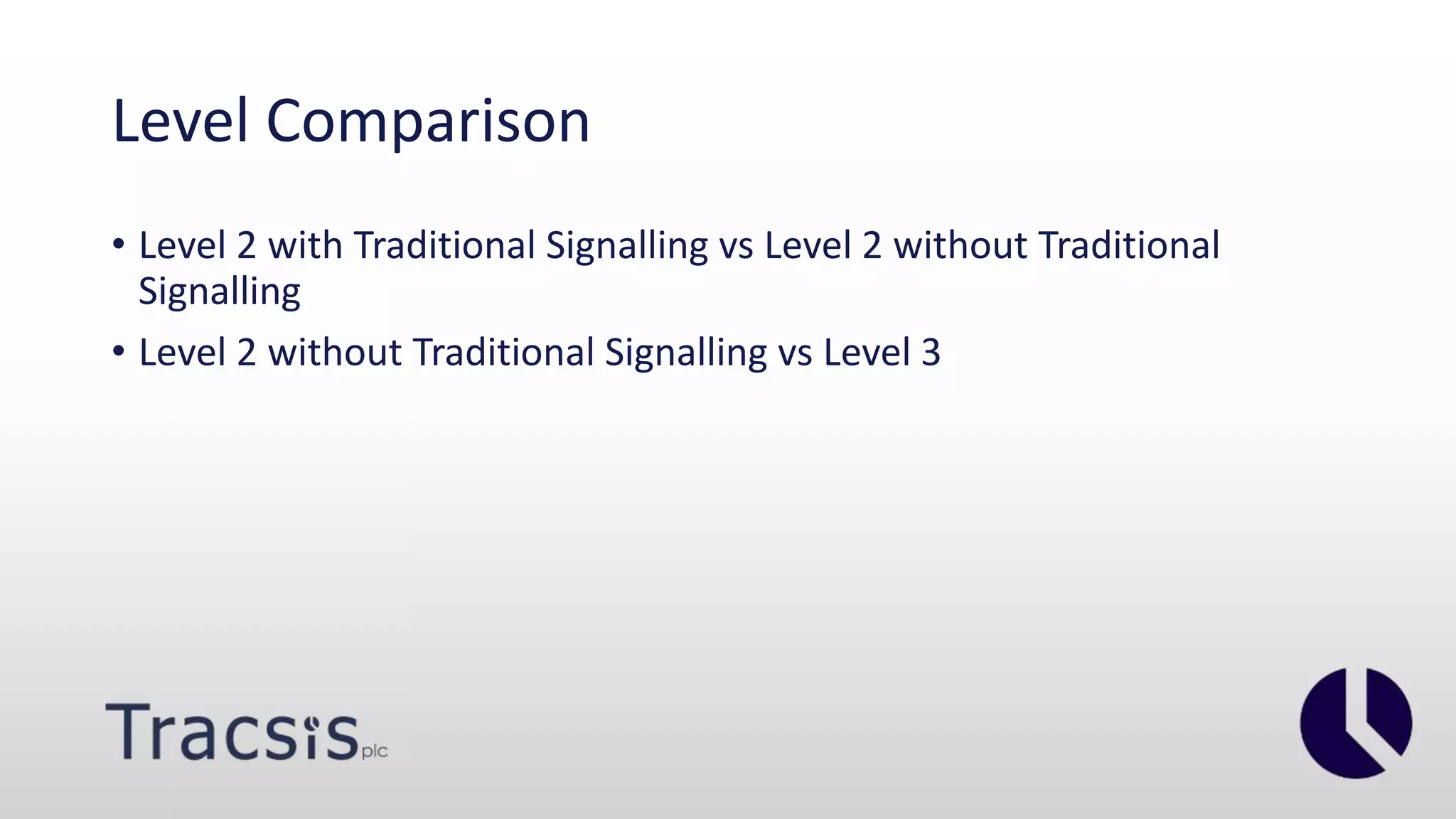 Level Comparison

• Level 2 with Traditional Signalling vs Level 2 without Traditional Signalling
• Level 2 without Traditional Signalling vs Level 3

Tracsis plc